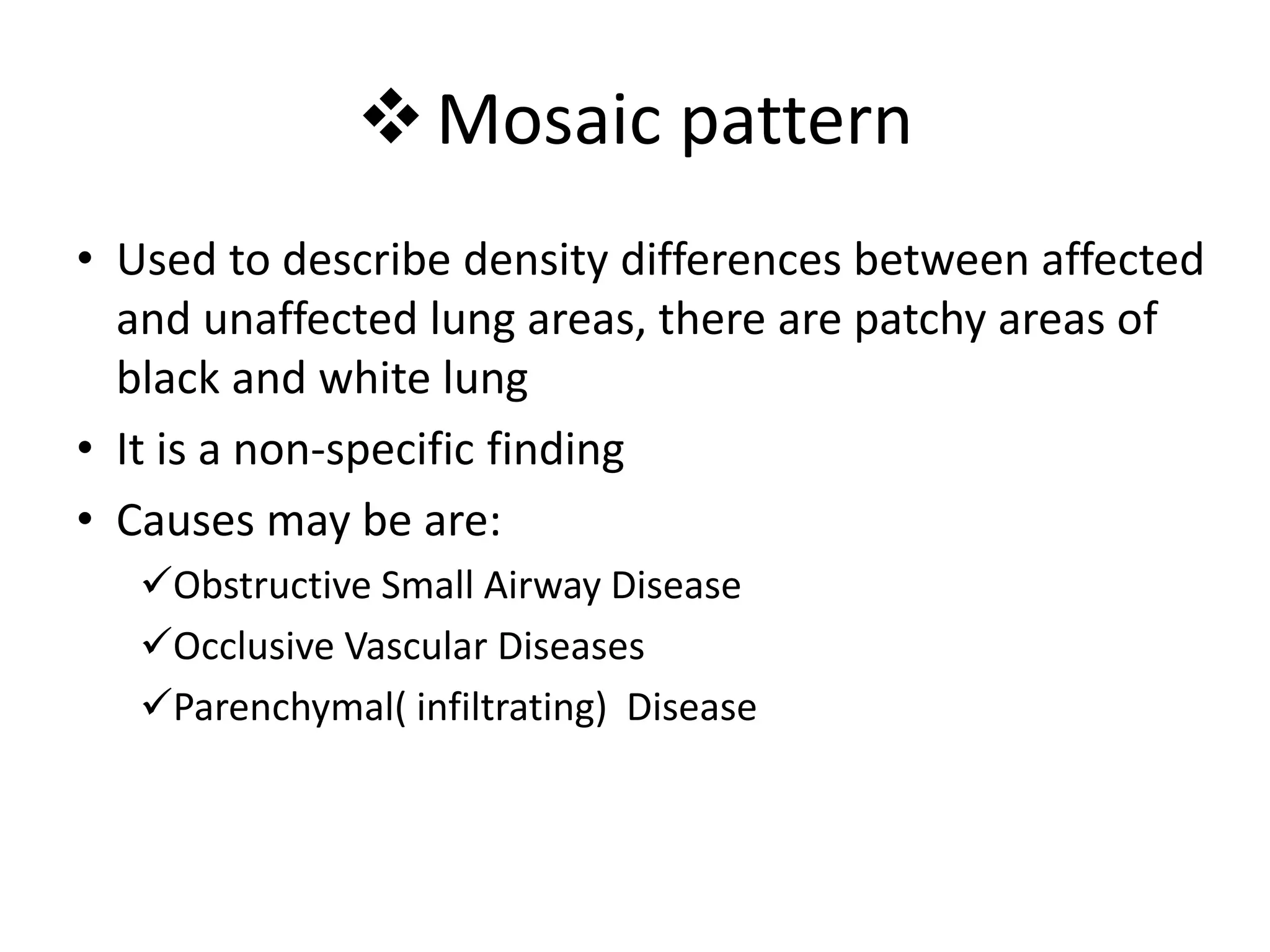 ❖ Mosaic pattern

• Used to describe density differences between affected and unaffected lung areas, there are patchy areas of black and white lung

• It is a non-specific finding

• Causes may be are:

✓Obstructive Small Airway Disease

✓Occlusive Vascular Diseases

✓Parenchymal( infiltrating)  Disease